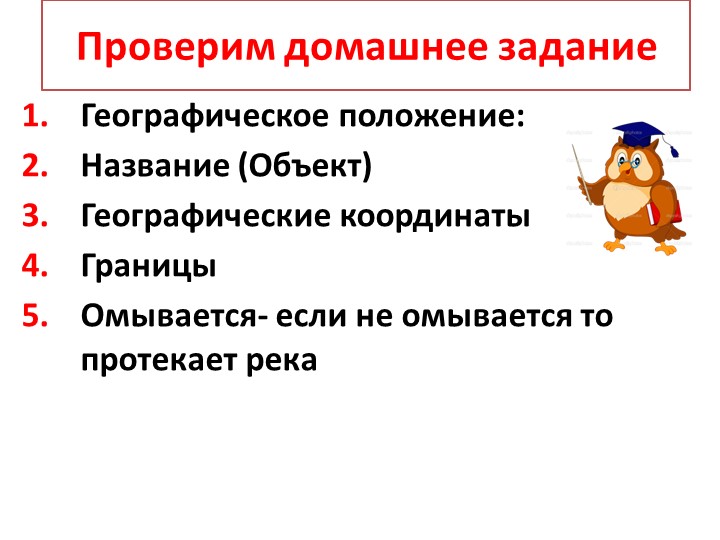 Проверим домашнее задание

1. Географическое положение:
2. Название (Объект)
3. Географические координаты
4. Границы
5. Омывается- если не омывается то протекает река